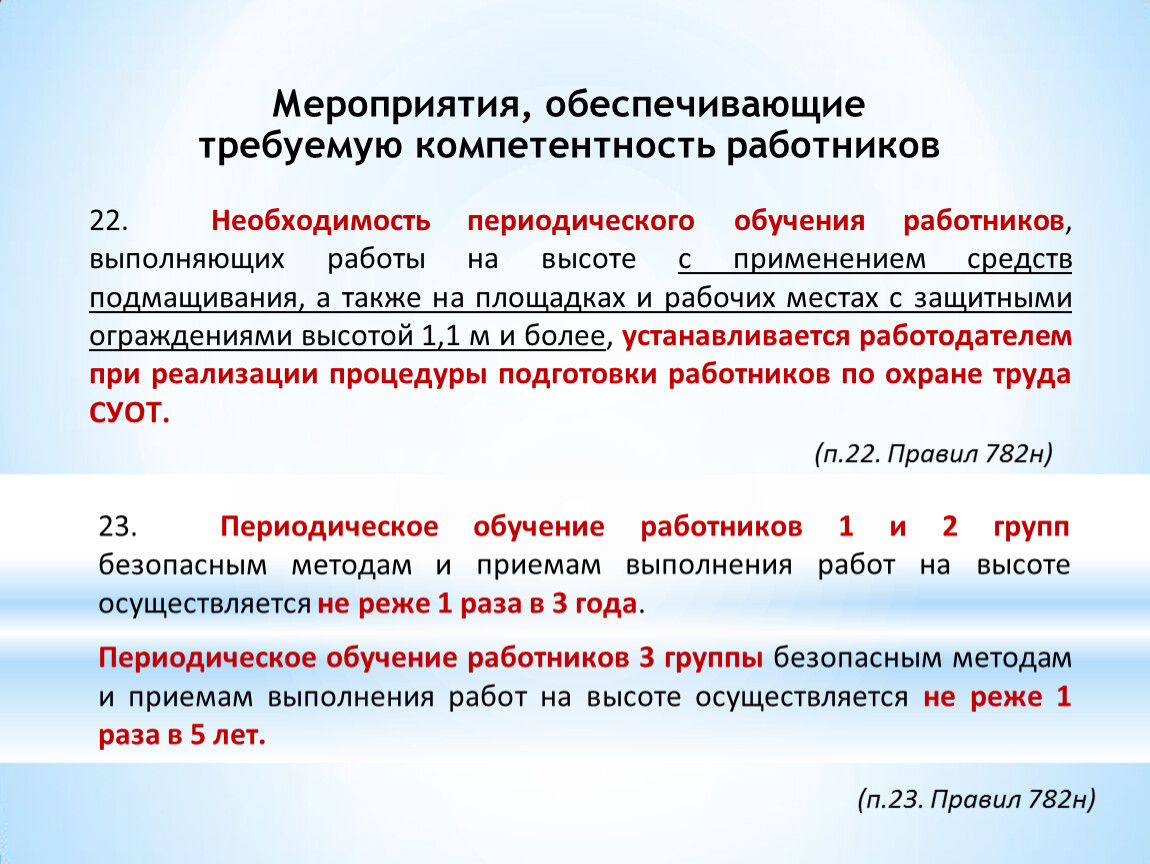 Мероприятия, обеспечивающие требуемую компетентность работников

22. Необходимость периодического обучения работников, выполняющих работы на высоте с применением средств подмащивания, а также на площадках и рабочих местах с защитными ограждениями высотой 1,1 м и более, устанавливается работодателем при реализации процедуры подготовки работников по охране труда СУОТ.

(п.22. Правил 782н)

23. Периодическое обучение работников 1 и 2 групп безопасным методам и приемам выполнения работ на высоте осуществляется не реже 1 раза в 3 года.

Периодическое обучение работников 3 группы безопасным методам и приемам выполнения работ на высоте осуществляется не реже 1 раза в 5 лет.

(п.23. Правил 782н)